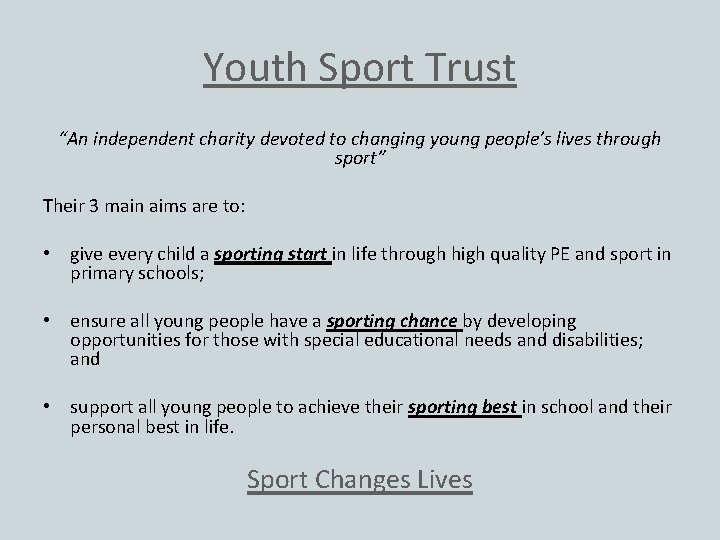 Youth Sport Trust

"An independent charity devoted to changing young people's lives through sport"

Their 3 main aims are to:

• give every child a sporting start in life through high quality PE and sport in primary schools;

• ensure all young people have a sporting chance by developing opportunities for those with special educational needs and disabilities; and

• support all young people to achieve their sporting best in school and their personal best in life.

Sport Changes Lives